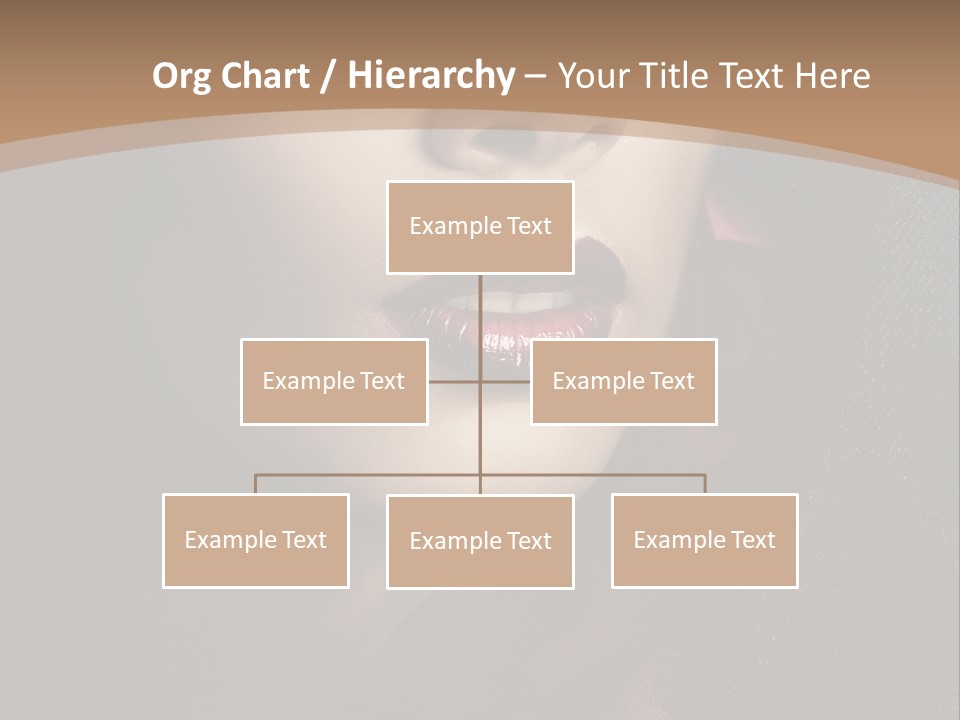 Org Chart / Hierarchy – Your Title Text Here

Example Text

Example Text

Example Text

Example Text

Example Text

Example Text